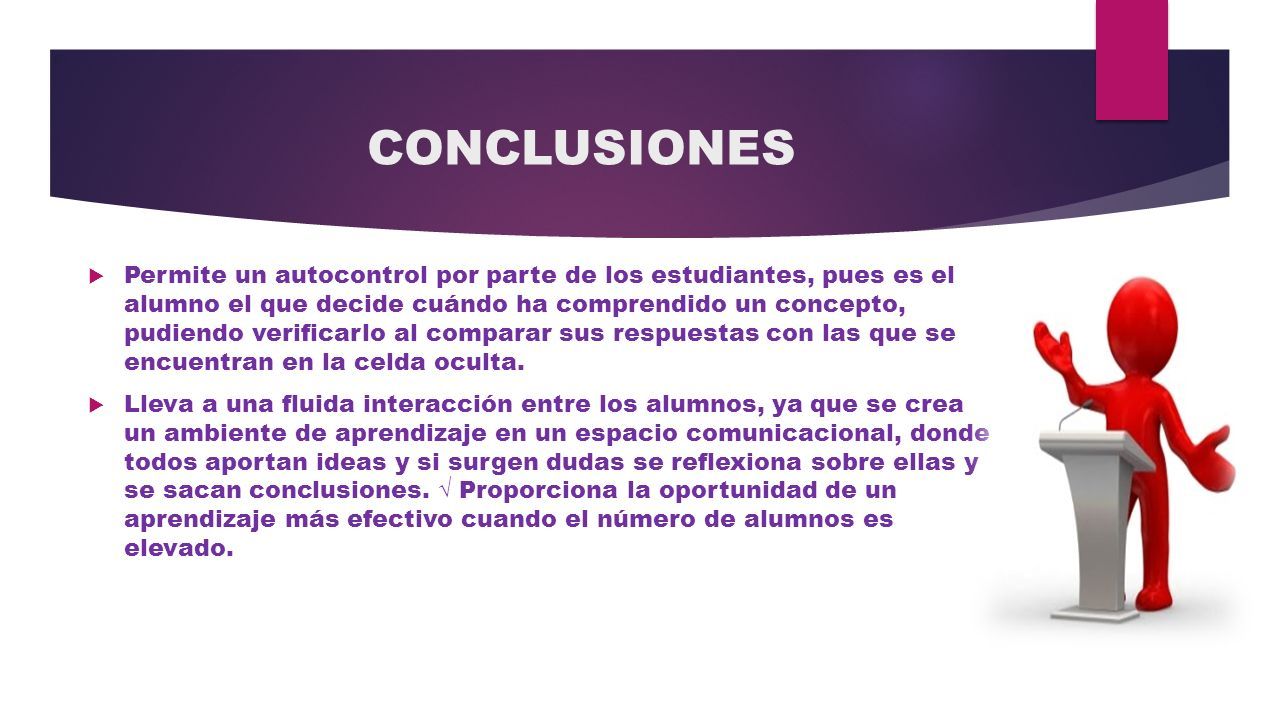 CONCLUSIONES

Permite un autocontrol por parte de los estudiantes, pues es el alumno el que decide cuándo ha comprendido un concepto, pudiendo verificarlo al comparar sus respuestas con las que se encuentran en la celda oculta.

Lleva a una fluida interacción entre los alumnos, ya que se crea un ambiente de aprendizaje en un espacio comunicacional, donde todos aportan ideas y si surgen dudas se reflexiona sobre ellas y se sacan conclusiones. √ Proporciona la oportunidad de un aprendizaje más efectivo cuando el número de alumnos es elevado.